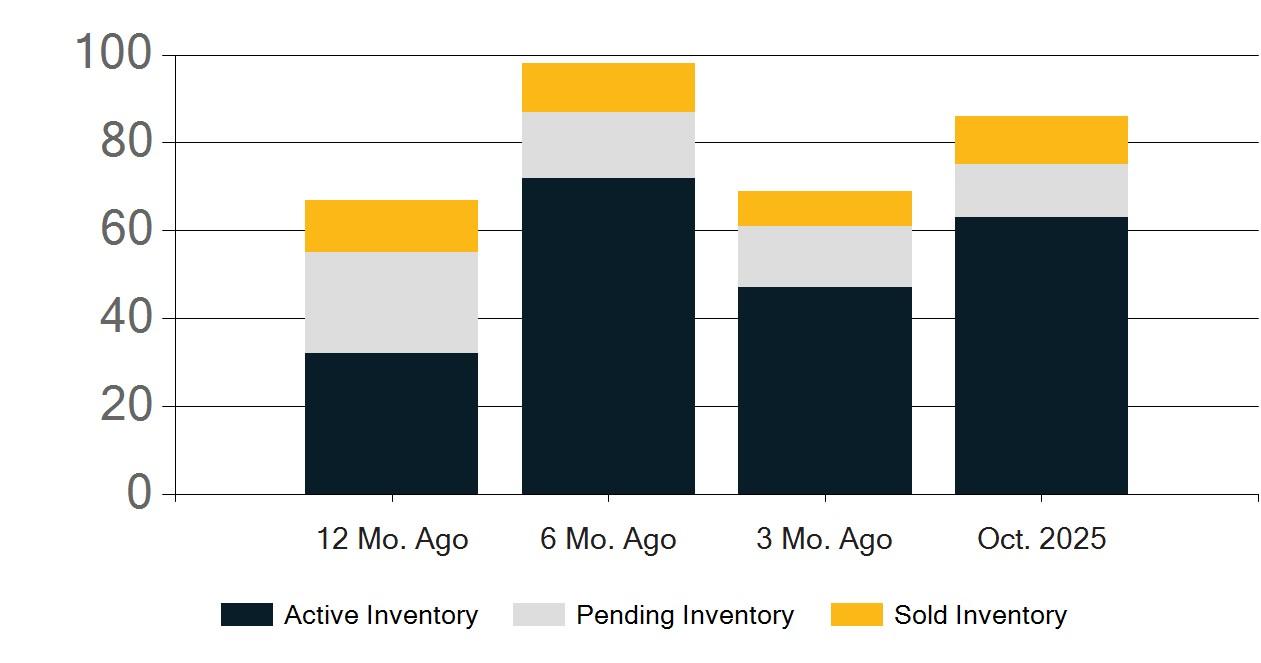 100
80
60
40
20
0
12 Mo. Ago
6 Mo. Ago
3 Mo. Ago
Oct. 2025
Active Inventory
Pending Inventory
Sold Inventory